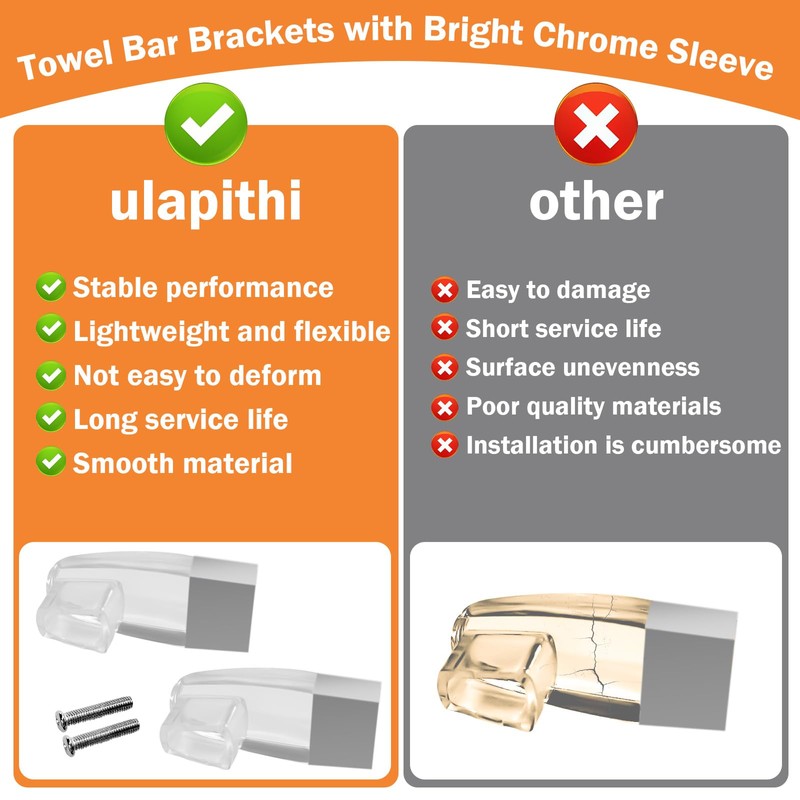 Towel Bar Brackets with Bright Chrome Sleeve

ulapithi

Stable performance
Lightweight and flexible
Not easy to deform
Long service life
Smooth material

other

Easy to damage
Short service life
Surface unevenness
Poor quality materials
Installation is cumbersome